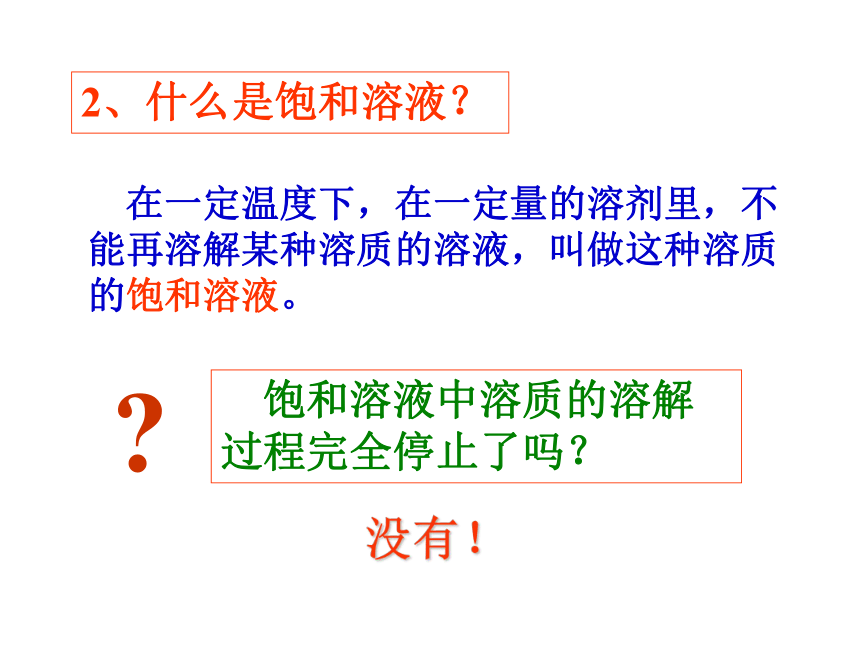 2、什么是饱和溶液？

在一定温度下，在一定量的溶剂里，不能再溶解某种溶质的溶液，叫做这种溶质的饱和溶液。

?

饱和溶液中溶质的溶解过程完全停止了吗？

没有！